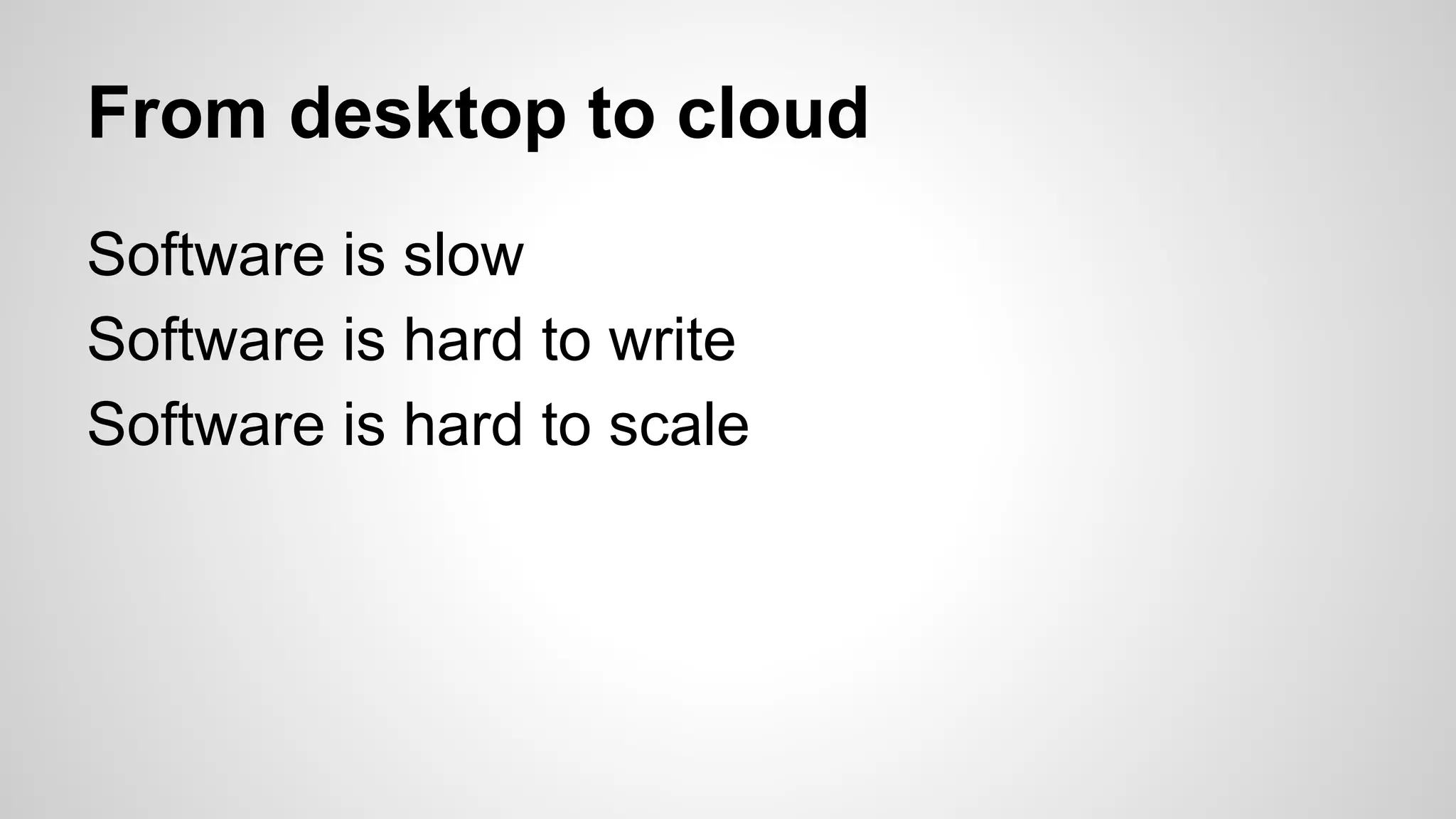 From desktop to cloud

Software is slow
Software is hard to write
Software is hard to scale